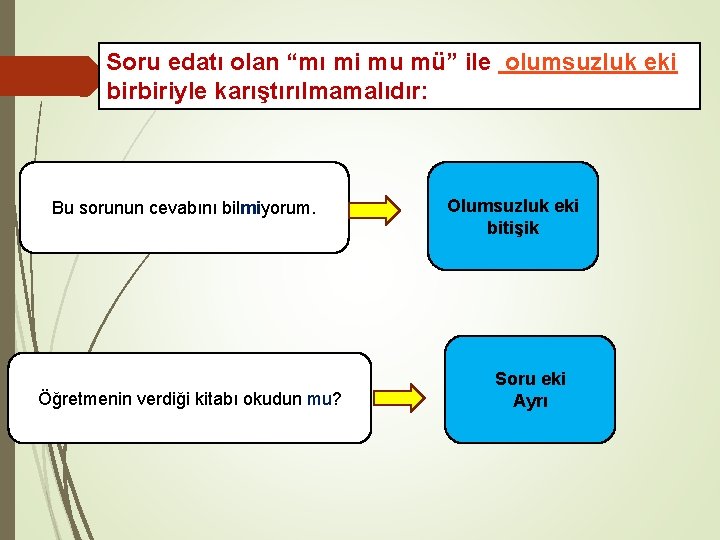 Soru edatı olan “mı mi mu mü” ile olumsuzluk eki birbiriyle karıştırılmamalıdır:

Bu sorunun cevabını bilmiyorum.

Olumsuzluk eki bitişik

Öğretmenin verdiği kitabı okudun mu?

Soru eki Ayrı